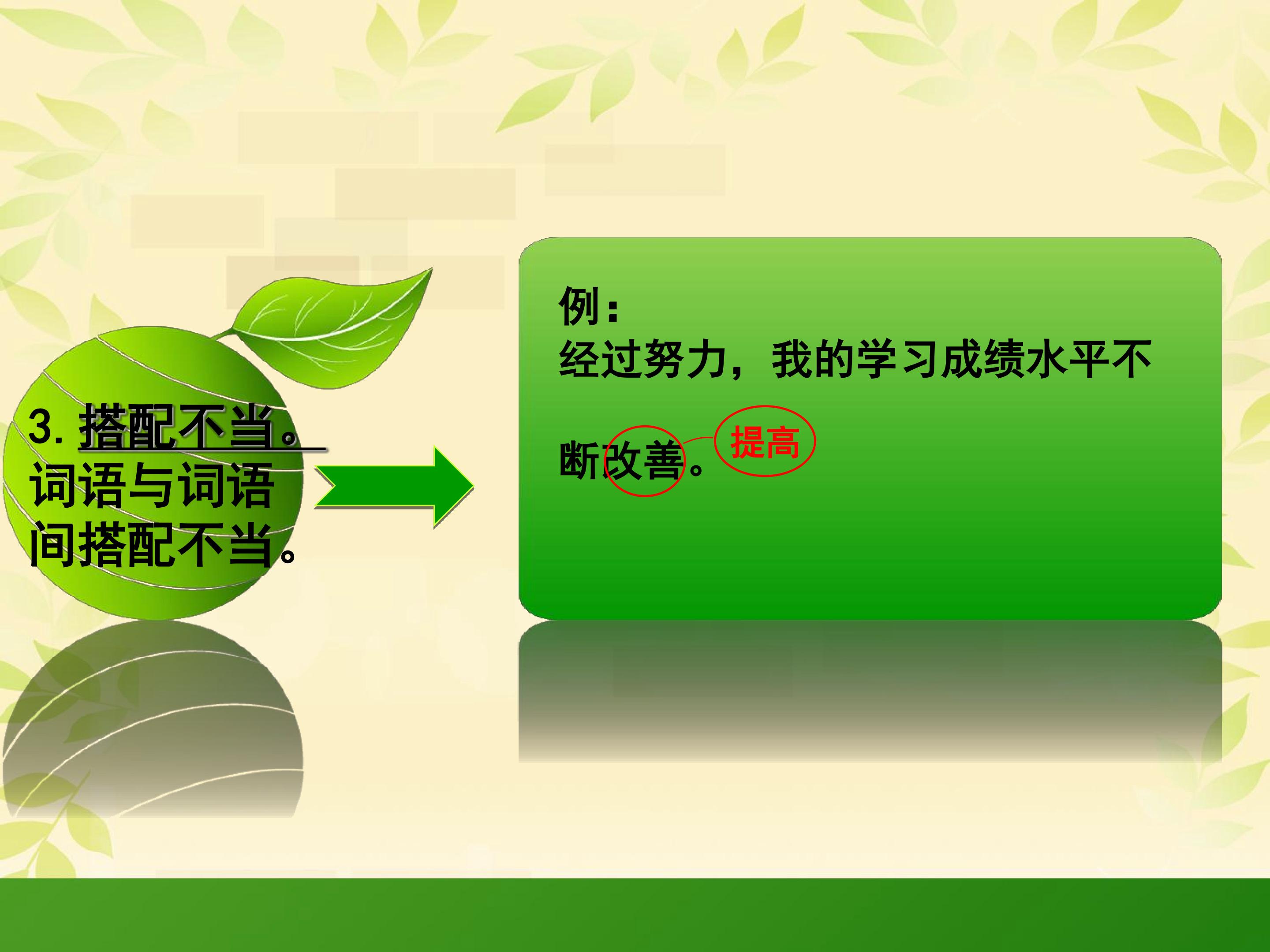 3. 搭配不当。
词语与词语间搭配不当。

例：
经过努力，我的学习成绩水平不断改善。

提高